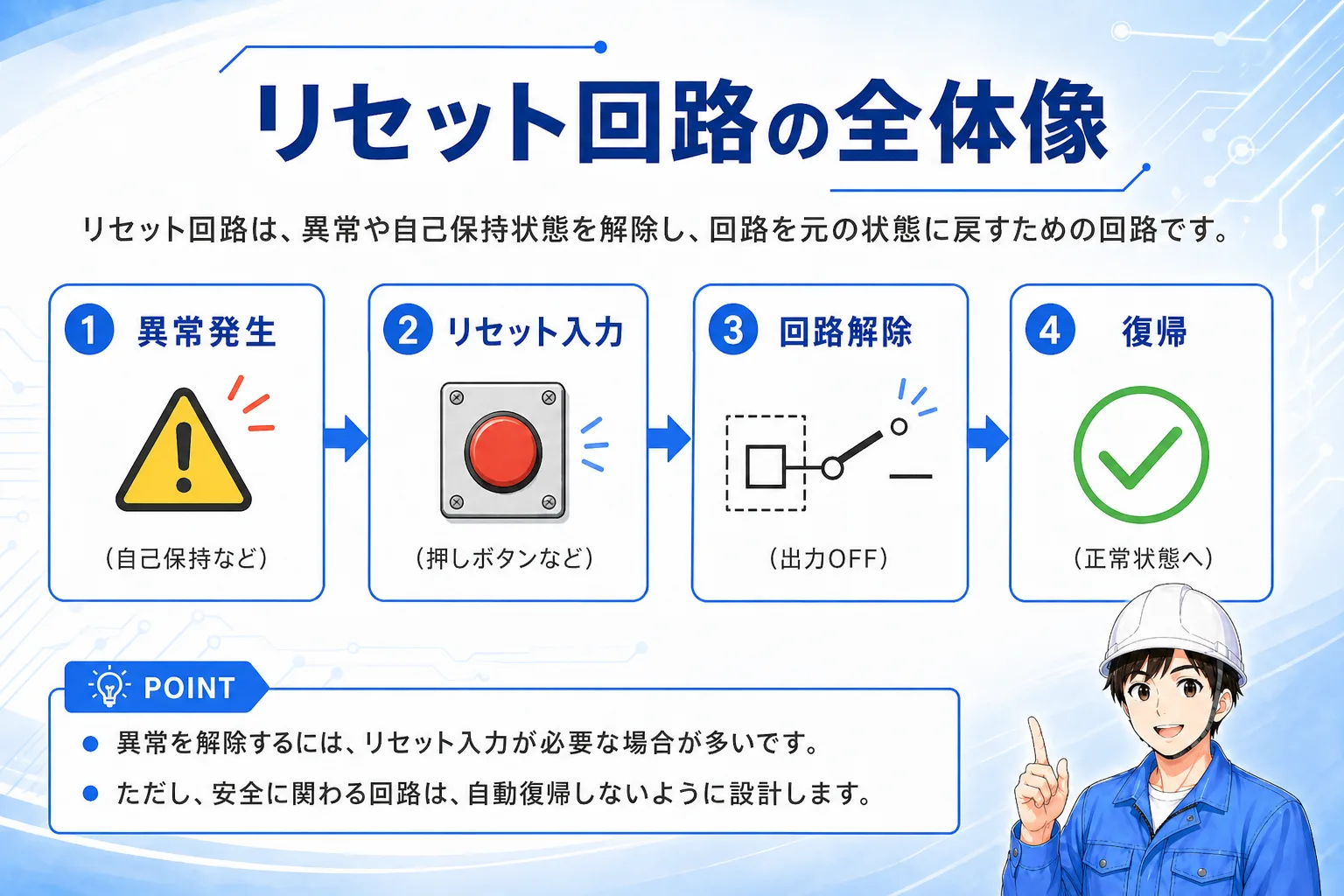 リセット回路の全体像

リセット回路は、異常や自己保持状態を解除し、回路を元の状態に戻すための回路です。

1 異常発生
（自己保持など）

2 リセット入力
（押しボタンなど）

3 回路解除
（出力OFF）

4 復帰
（正常状態へ）

POINT
● 異常を解除するには、リセット入力が必要な場合が多いです。
● ただし、安全に関わる回路は、自動復帰しないように設計します。